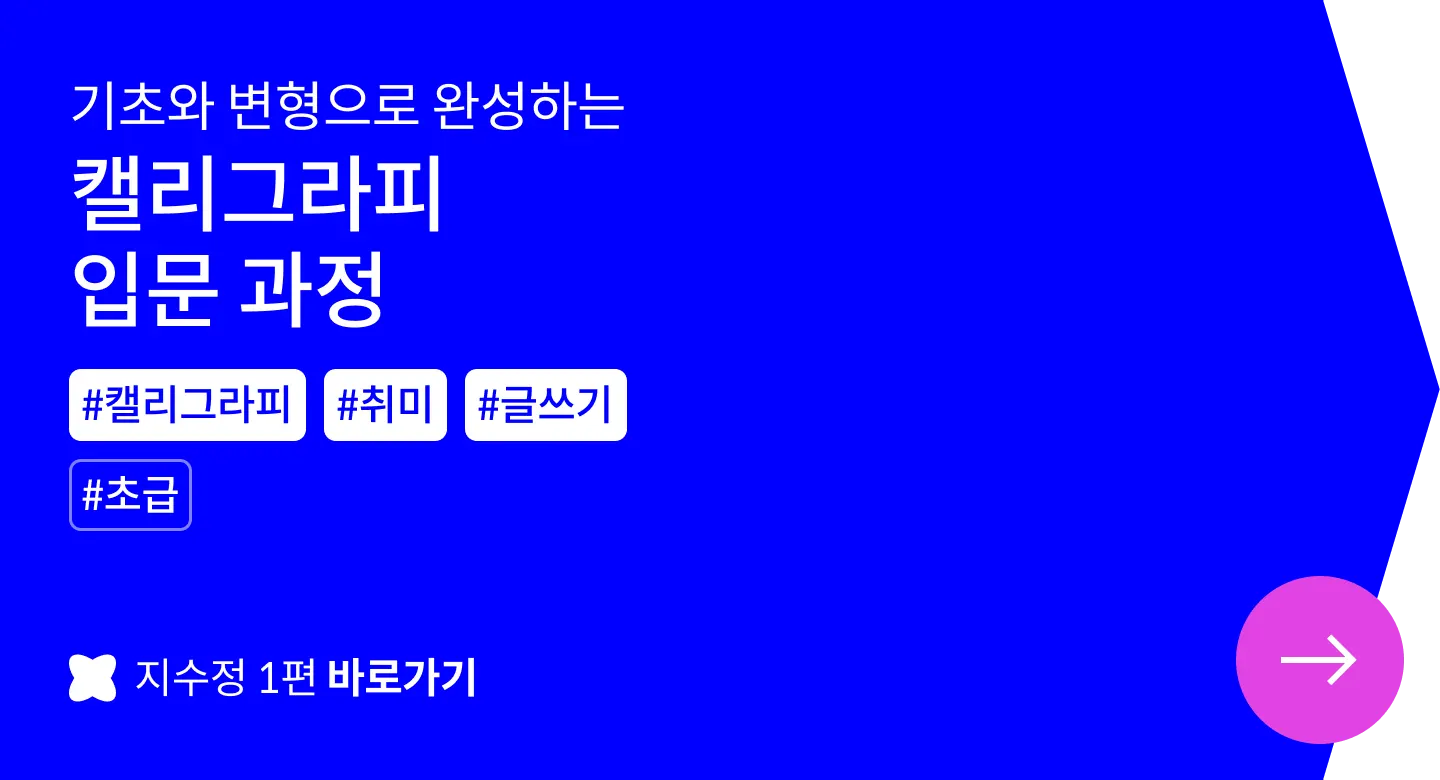 기초와 변형으로 완성하는

캘리그라피
입문 과정

#캘리그라피 #취미 #글쓰기
#초급

지수정 1편 바로가기